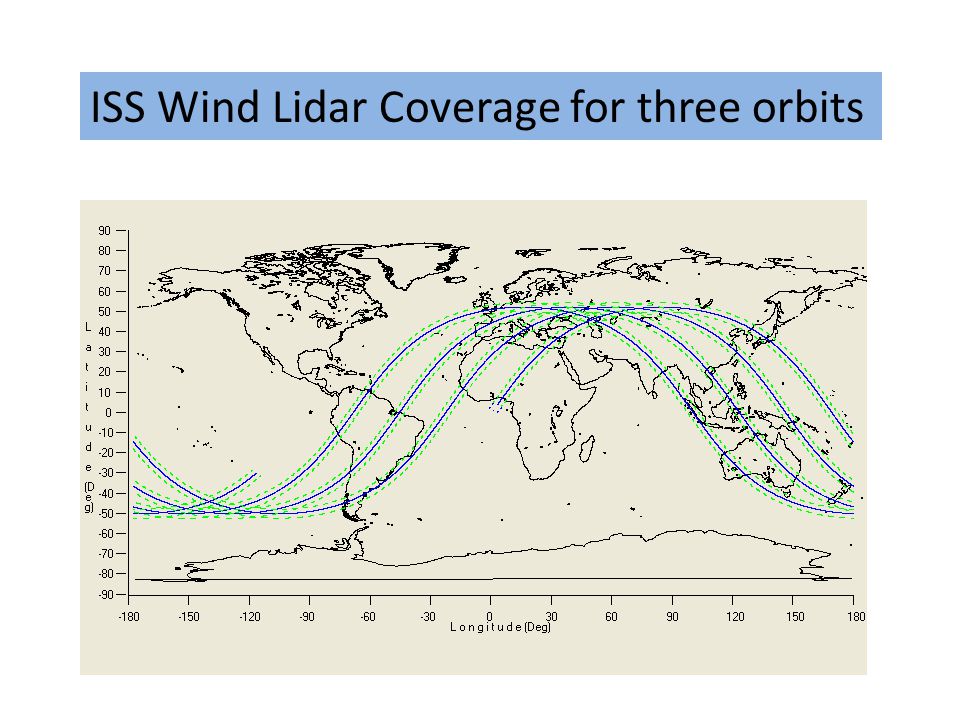 ISS Wind Lidar Coverage for three orbits

90
80
70
60
50
40
30
20
10
0
-10
-20
-30
-40
-50
-60
-70
-80
-90

Latitude (Deg)

-180 -150 -120 -90 -60 -30 0 30 60 90 120 150 180

Longitude (Deg)